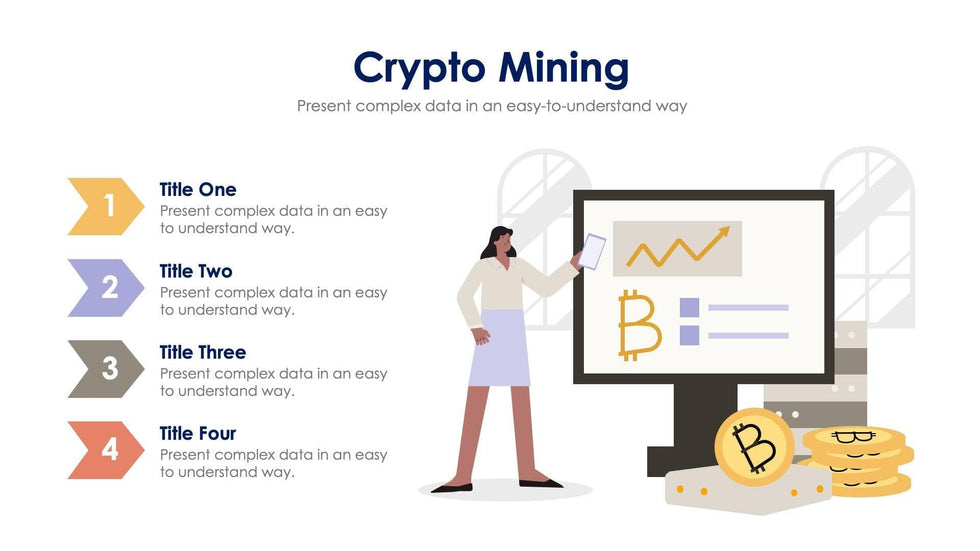 Crypto Mining

Present complex data in an easy-to-understand way

1
Title One
Present complex data in an easy to understand way.

2
Title Two
Present complex data in an easy to understand way.

3
Title Three
Present complex data in an easy to understand way.

4
Title Four
Present complex data in an easy to understand way.